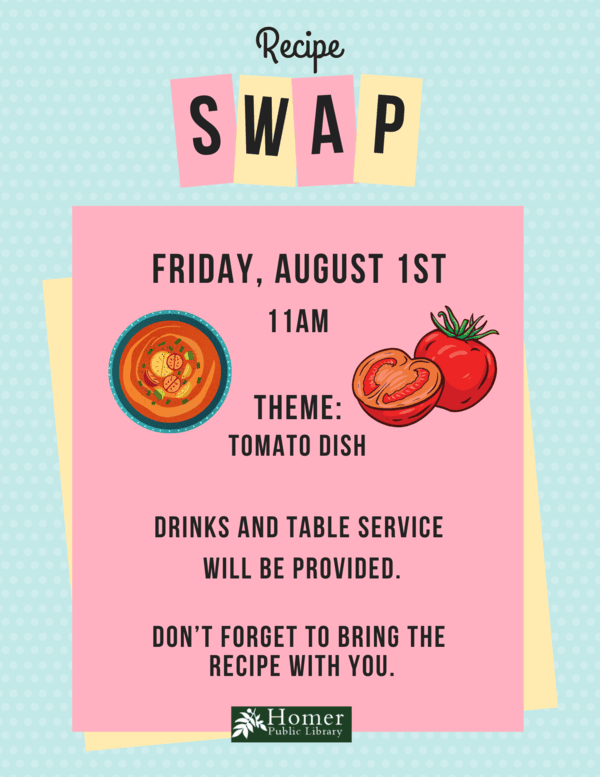 Recipe
SWAP

FRIDAY, AUGUST 1ST
11AM

THEME:
TOMATO DISH

DRINKS AND TABLE SERVICE WILL BE PROVIDED.

DON'T FORGET TO BRING THE RECIPE WITH YOU.

Homer
Public Library